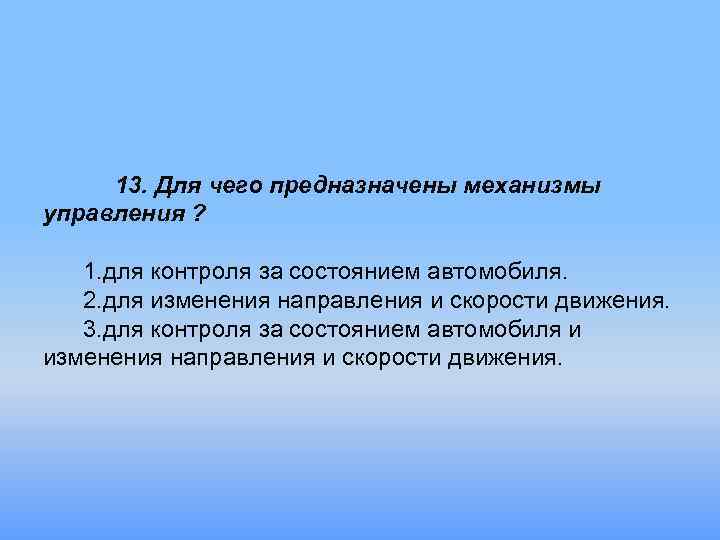 13. Для чего предназначены механизмы управления ?

1.для контроля за состоянием автомобиля.
2.для изменения направления и скорости движения.
3.для контроля за состоянием автомобиля и изменения направления и скорости движения.